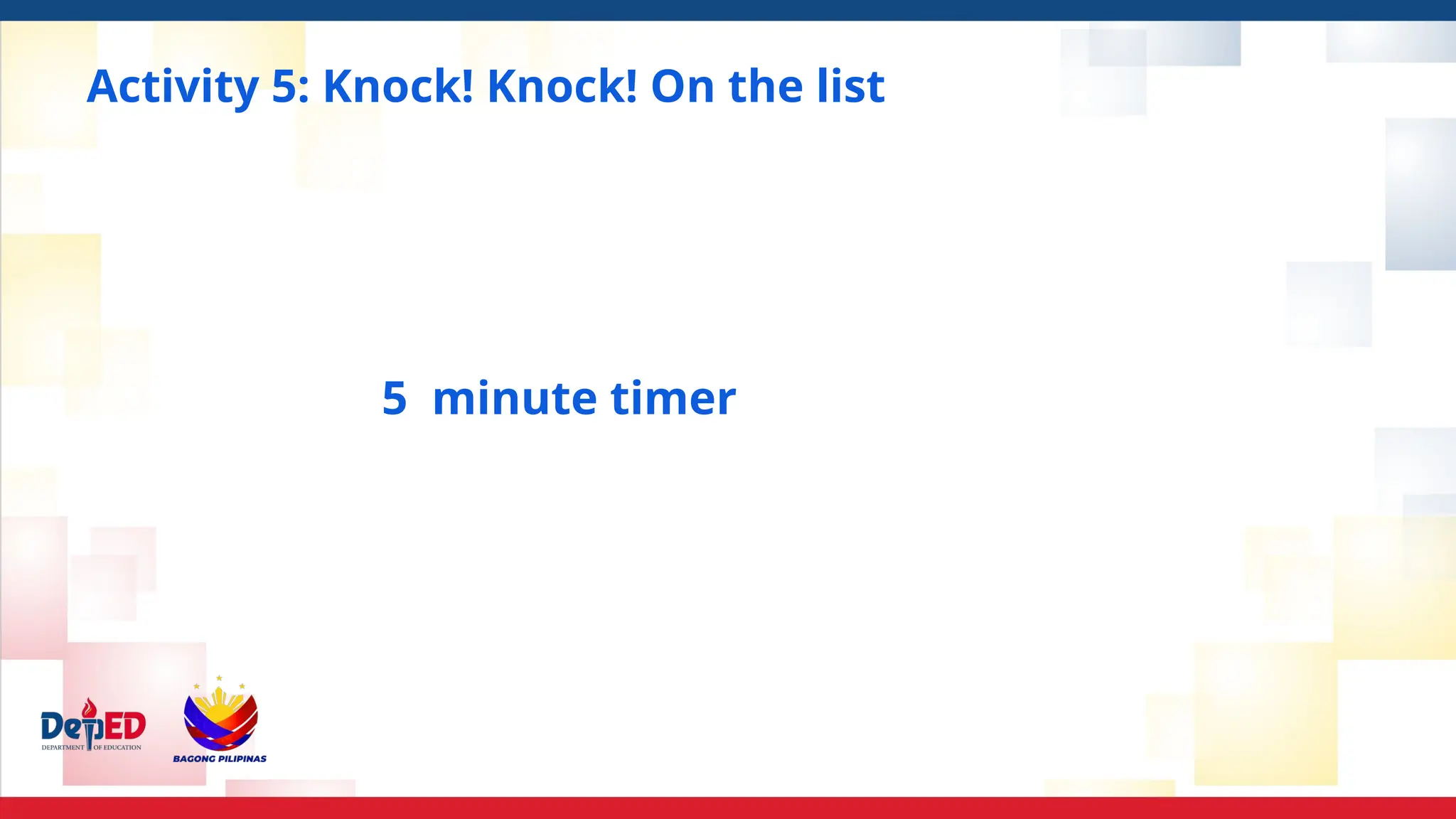 Activity 5: Knock! Knock! On the list

5 minute timer

DepED
DEPARTMENT OF EDUCATION

BAGONG PILIPINAS